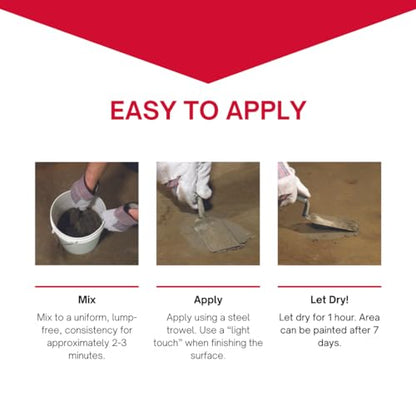 EASY TO APPLY

Mix

Mix to a uniform, lump-free, consistency for approximately 2-3 minutes.

Apply

Apply using a steel trowel. Use a "light touch" when finishing the surface.

Let Dry!

Let dry for 1 hour. Area can be painted after 7 days.